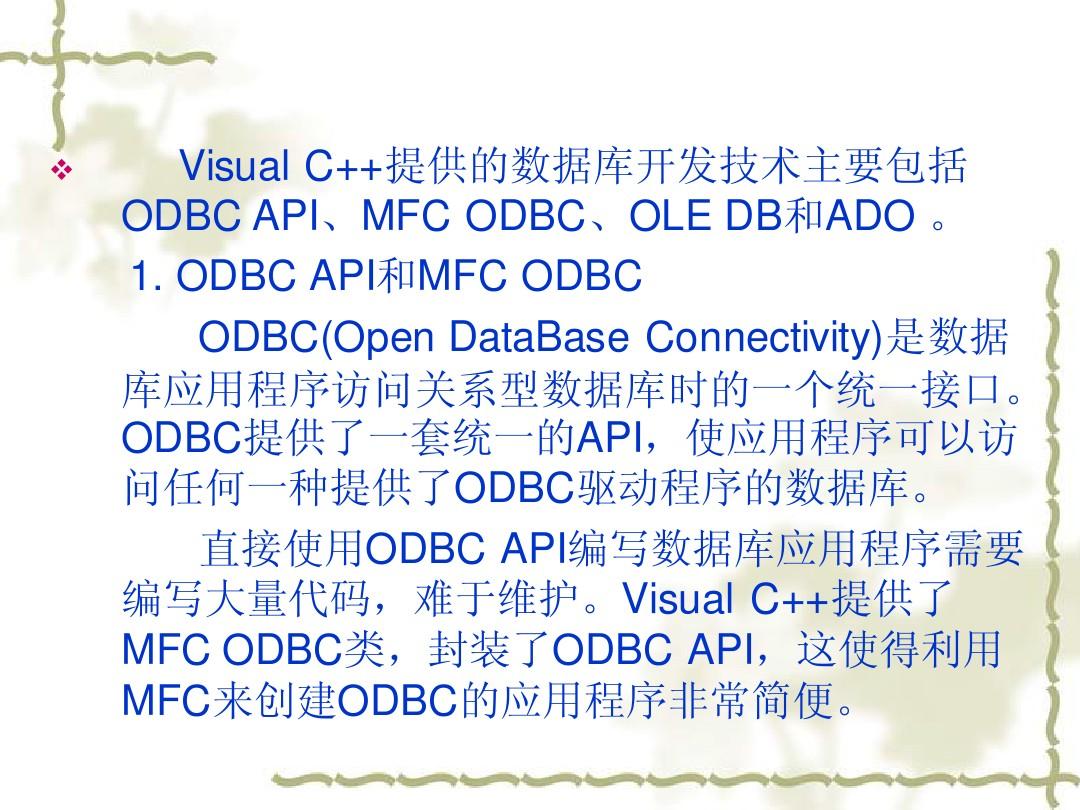 ❖ Visual C++提供的数据库开发技术主要包括ODBC API、MFC ODBC、OLE DB和ADO 。

1. ODBC API和MFC ODBC

ODBC(Open DataBase Connectivity)是数据库应用程序访问关系型数据库时的一个统一接口。ODBC提供了一套统一的API，使应用程序可以访问任何一种提供了ODBC驱动程序的数据库。

直接使用ODBC API编写数据库应用程序需要编写大量代码，难于维护。Visual C++提供了MFC ODBC类，封装了ODBC API，这使得利用MFC来创建ODBC的应用程序非常简便。